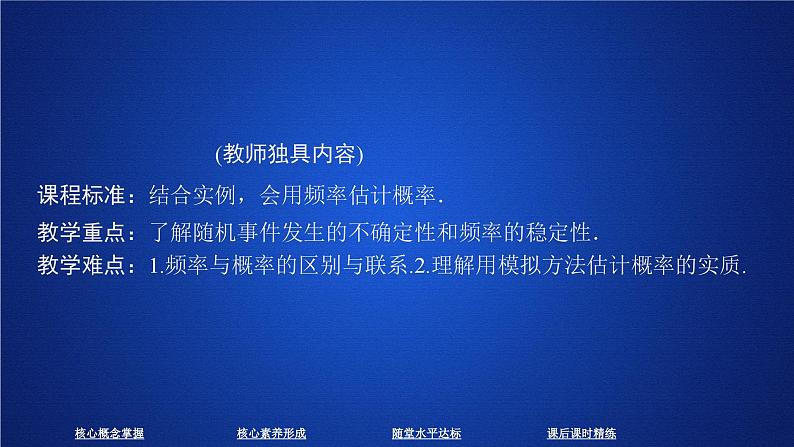 (教师独具内容)

课程标准：结合实例，会用频率估计概率.

教学重点：了解随机事件发生的不确定性和频率的稳定性.

教学难点：1.频率与概率的区别与联系.2.理解用模拟方法估计概率的实质.

核心概念掌握　核心素养形成　随堂水平达标　课后课时精练